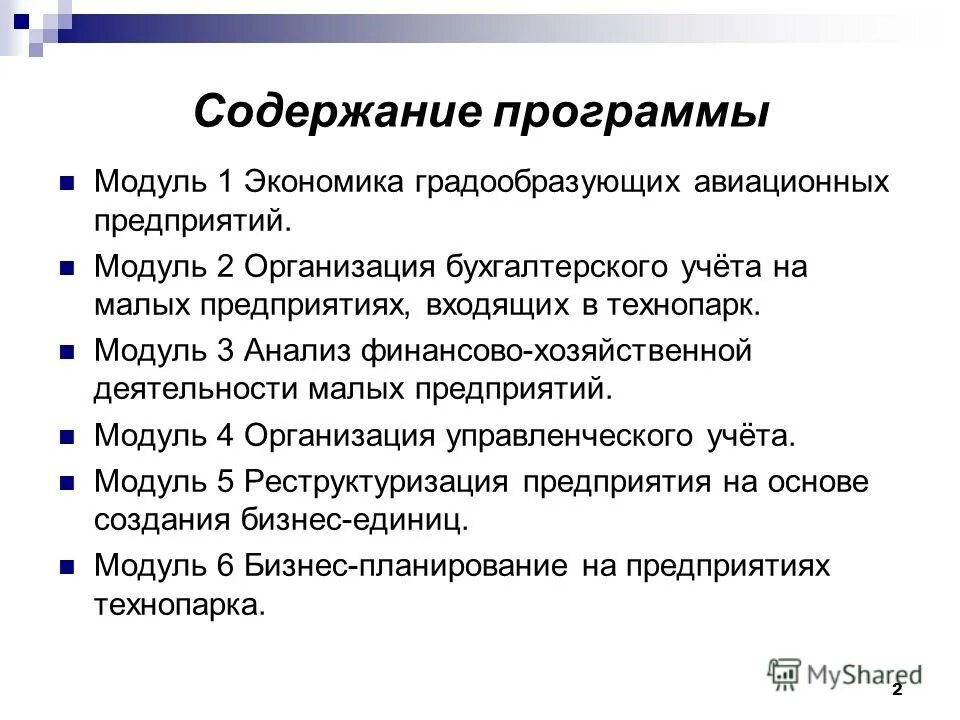 Содержание программы

Модуль 1 Экономика градообразующих авиационных предприятий.

Модуль 2 Организация бухгалтерского учёта на малых предприятиях, входящих в технопарк.

Модуль 3 Анализ финансово-хозяйственной деятельности малых предприятий.

Модуль 4 Организация управленческого учёта.

Модуль 5 Реструктуризация предприятия на основе создания бизнес-единиц.

Модуль 6 Бизнес-планирование на предприятиях технопарка.

MyShared

2